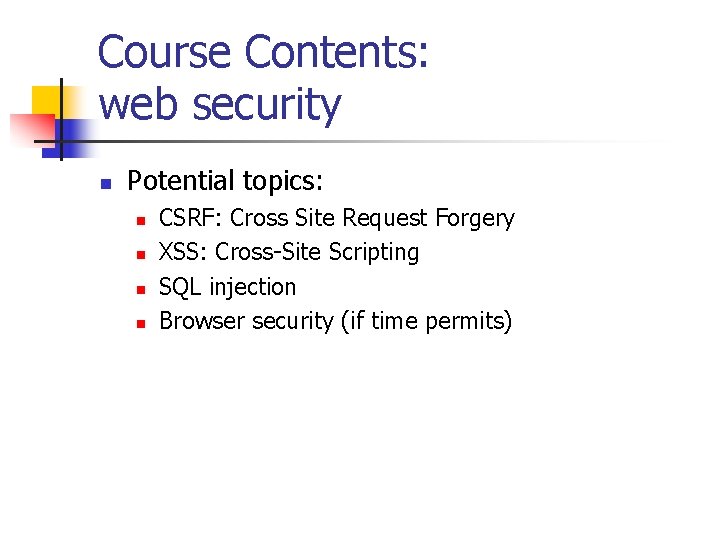 Course Contents: web security

Potential topics:
CSRF: Cross Site Request Forgery
XSS: Cross-Site Scripting
SQL injection
Browser security (if time permits)